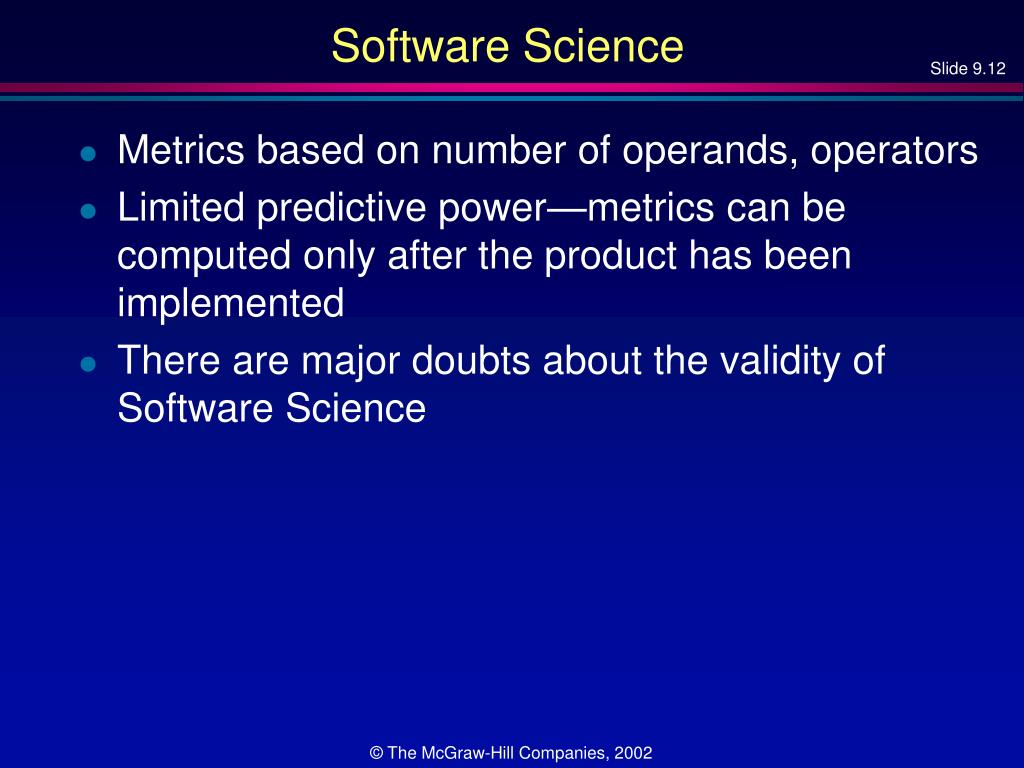 Software Science

Slide 9.12

- Metrics based on number of operands, operators
- Limited predictive power—metrics can be computed only after the product has been implemented
- There are major doubts about the validity of Software Science

© The McGraw-Hill Companies, 2002